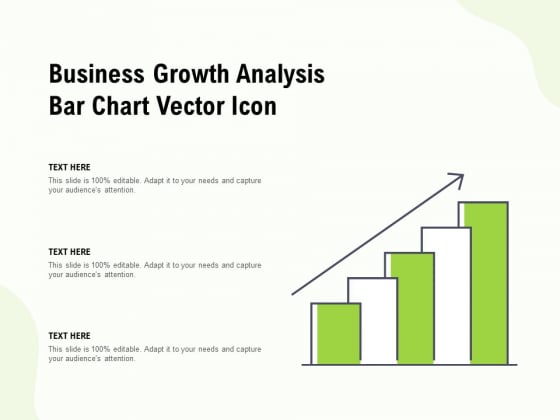 Business Growth Analysis Bar Chart Vector Icon

TEXT HERE
This slide is 100% editable. Adapt it to your needs and capture your audience's attention.

TEXT HERE
This slide is 100% editable. Adapt it to your needs and capture your audience's attention.

TEXT HERE
This slide is 100% editable. Adapt it to your needs and capture your audience's attention.